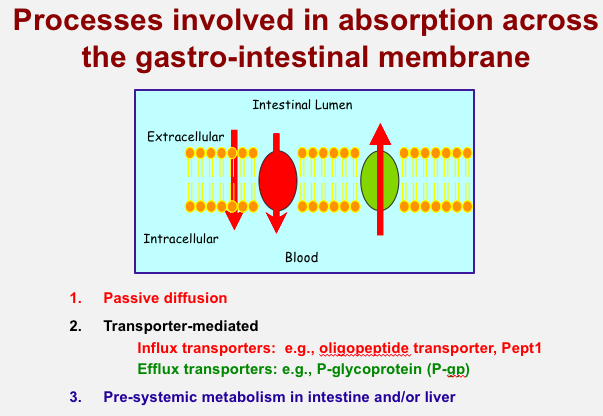 Processes involved in absorption across the gastro-intestinal membrane

Intestinal Lumen

Extracellular

Intracellular

Blood

1. Passive diffusion

2. Transporter-mediated

Influx transporters: e.g., oligopeptide transporter, Pept1

Efflux transporters: e.g., P-glycoprotein (P-gp)

3. Pre-systemic metabolism in intestine and/or liver